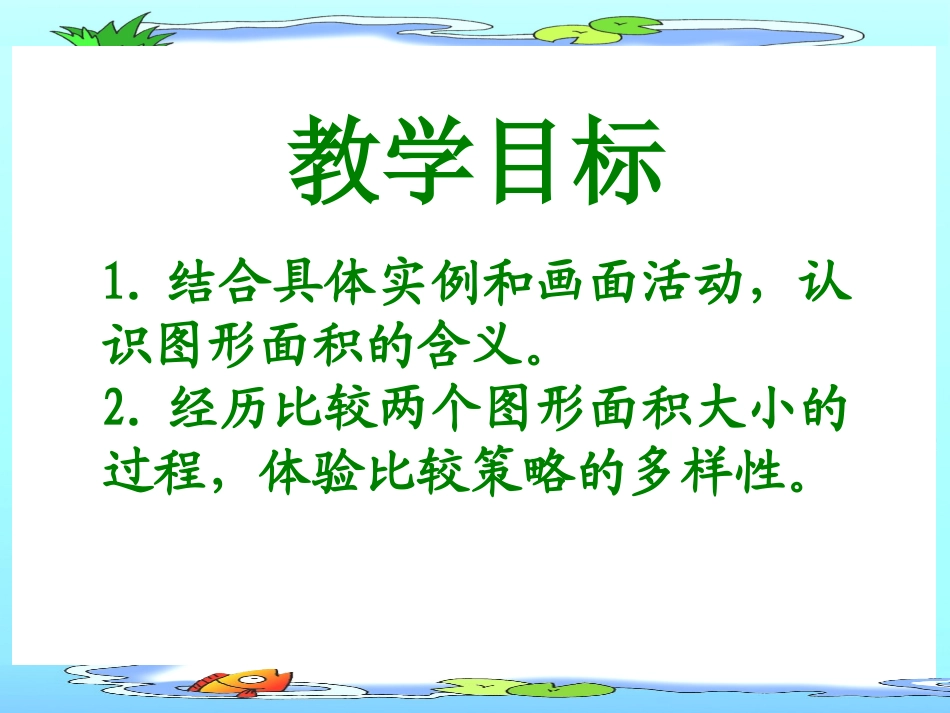 教学目标

1. 结合具体实例和画面活动，认识图形面积的含义。
2. 经历比较两个图形面积大小的过程，体验比较策略的多样性。